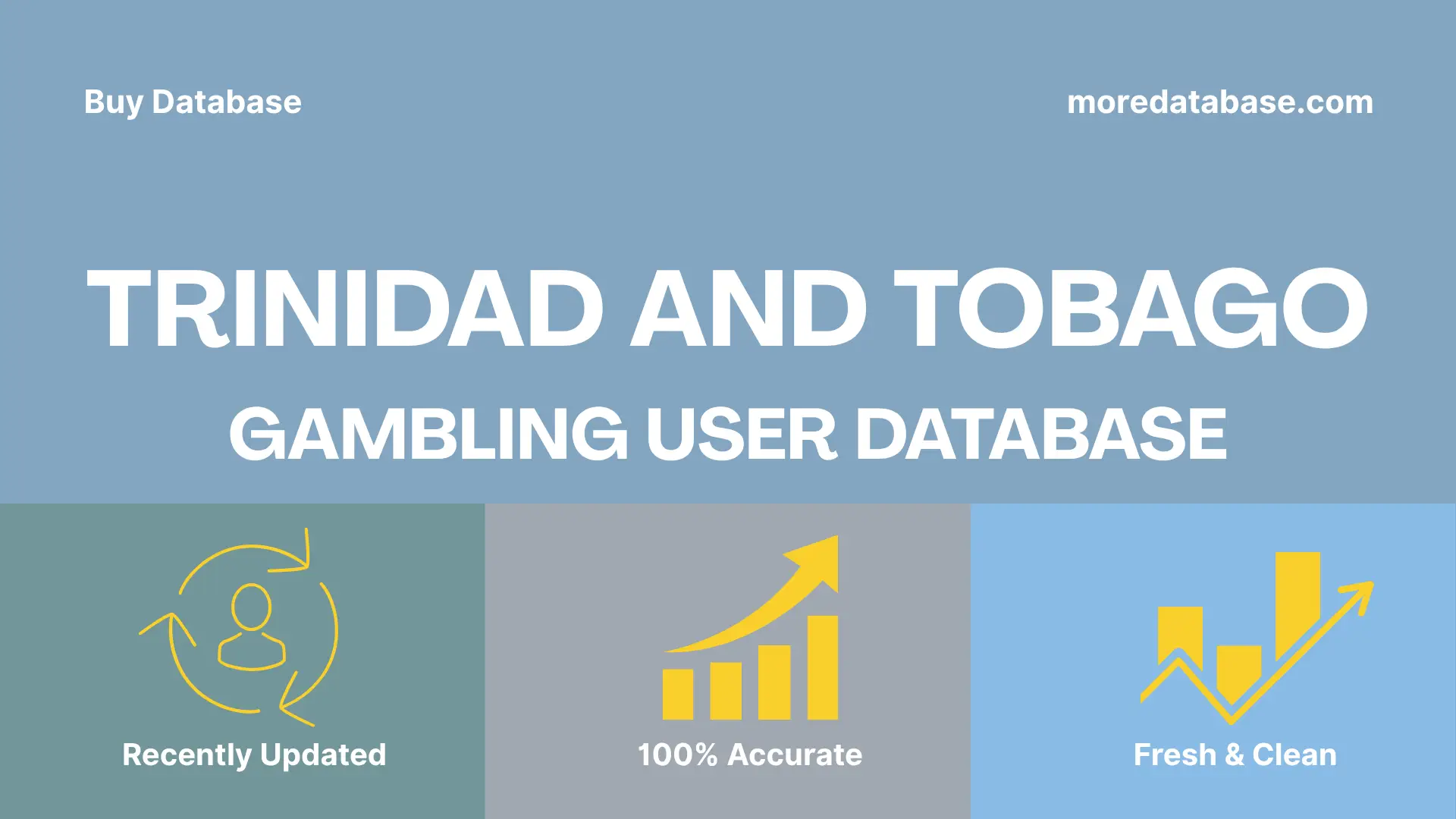 Buy Database

moredatabase.com

TRINIDAD AND TOBAGO
GAMBLING USER DATABASE

Recently Updated

100% Accurate

Fresh & Clean